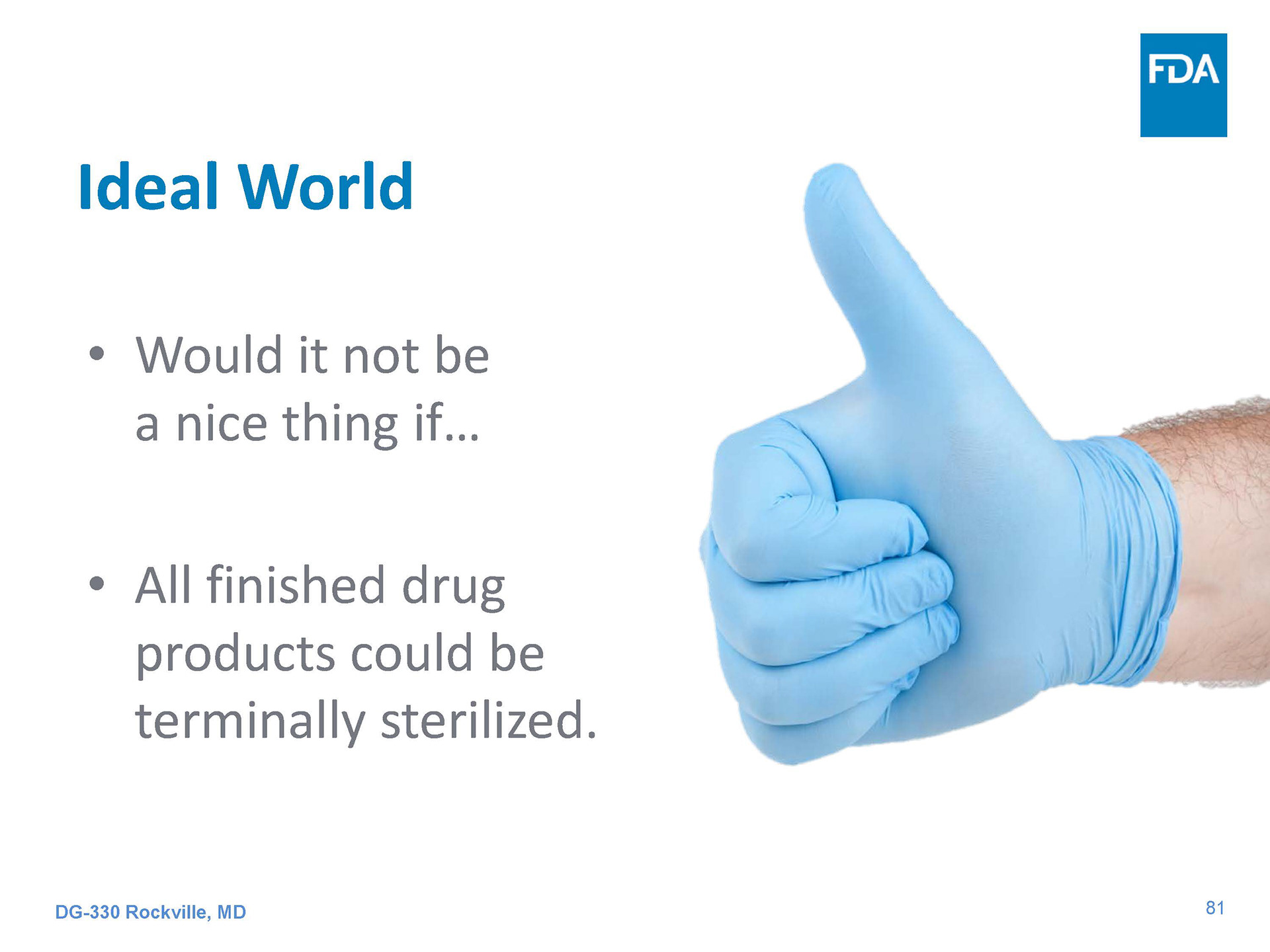 FDA

Ideal World

• Would it not be a nice thing if…

• All finished drug products could be terminally sterilized.

DG-330 Rockville, MD

81